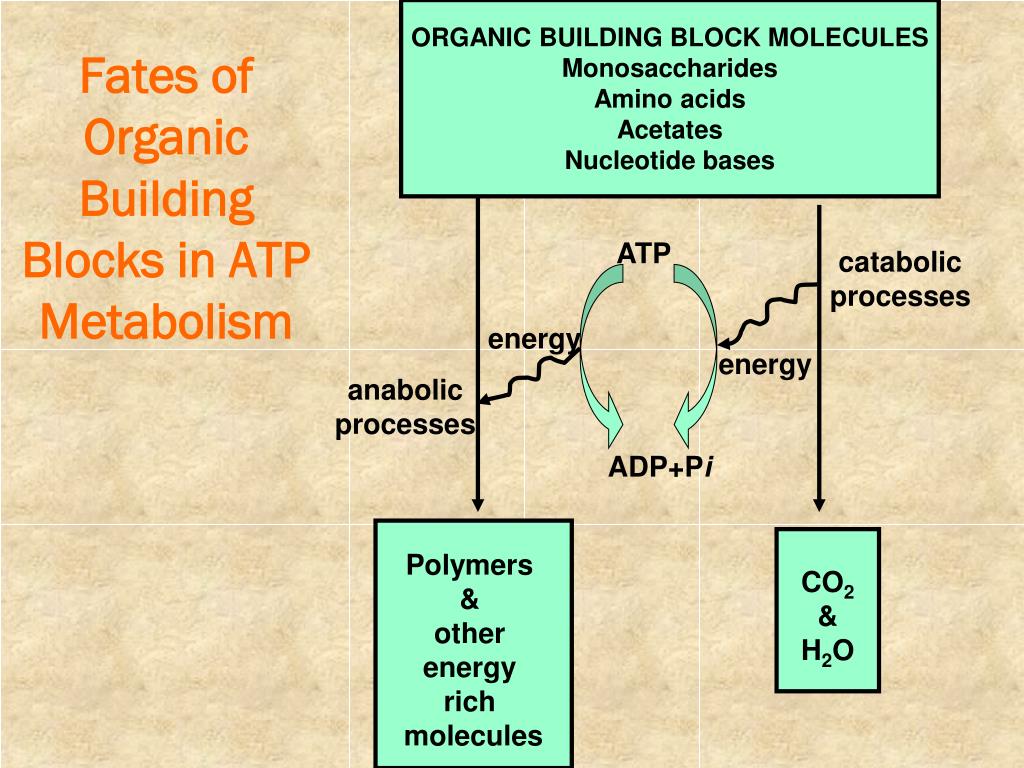 Fates of Organic Building Blocks in ATP Metabolism

ORGANIC BUILDING BLOCK MOLECULES
Monosaccharides
Amino acids
Acetates
Nucleotide bases

ATP

catabolic processes

energy

energy

anabolic processes

ADP+P$i$

Polymers & other energy rich molecules

$CO_2$ & $H_2O$